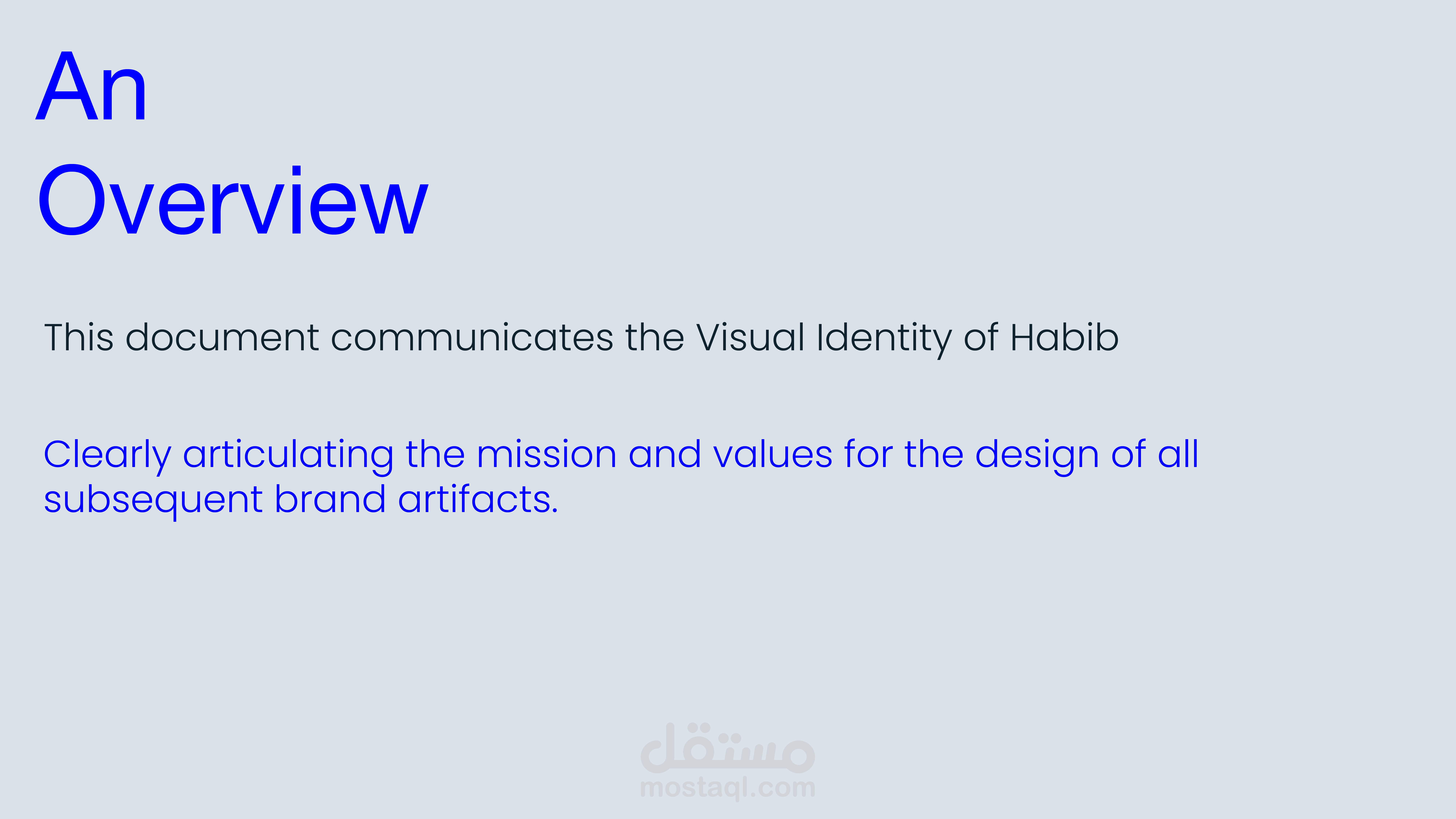 An
Overview

This document communicates the Visual Identity of Habib

Clearly articulating the mission and values for the design of all subsequent brand artifacts.

مستقل
mostaql.com